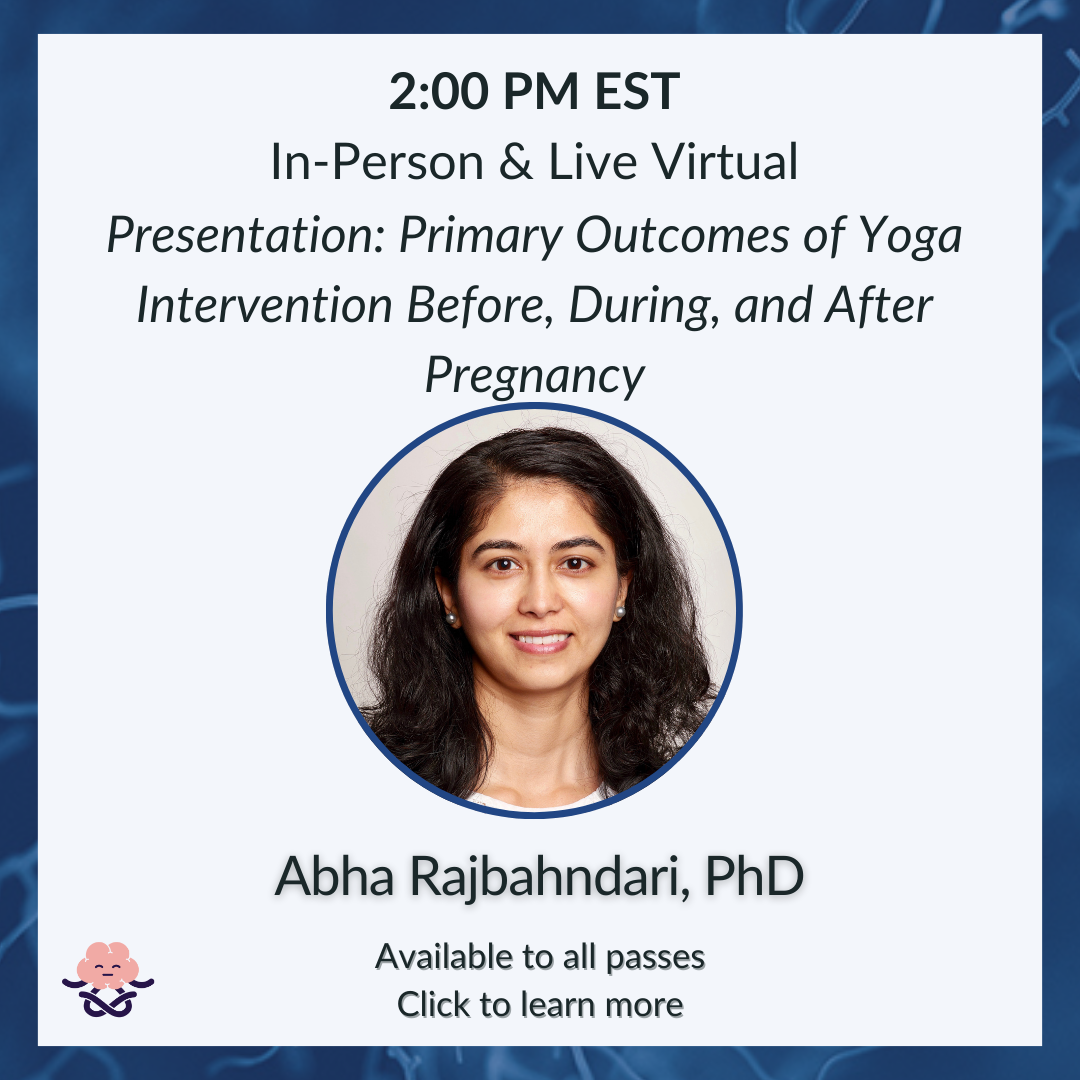 2:00 PM EST
In-Person & Live Virtual
Presentation: Primary Outcomes of Yoga Intervention Before, During, and After Pregnancy

Abha Rajbahndari, PhD

Available to all passes
Click to learn more